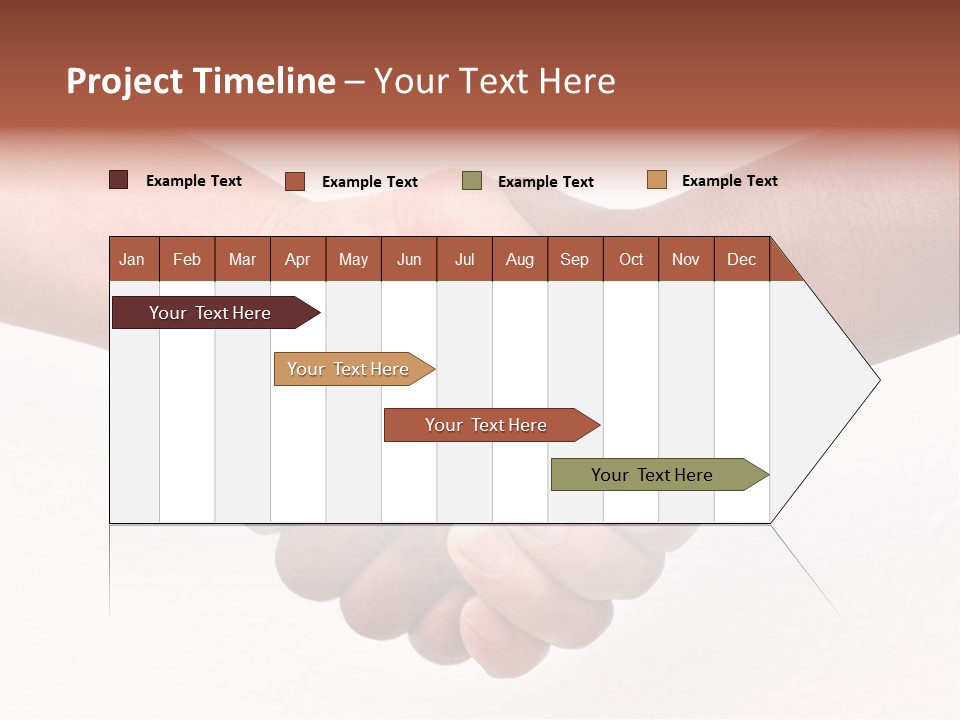 Project Timeline – Your Text Here

Example Text
Example Text
Example Text
Example Text

| Jan | Feb | Mar | Apr | May | Jun | Jul | Aug | Sep | Oct | Nov | Dec |
|---|---|---|---|---|---|---|---|---|---|---|---|

Your Text Here

Your Text Here

Your Text Here

Your Text Here